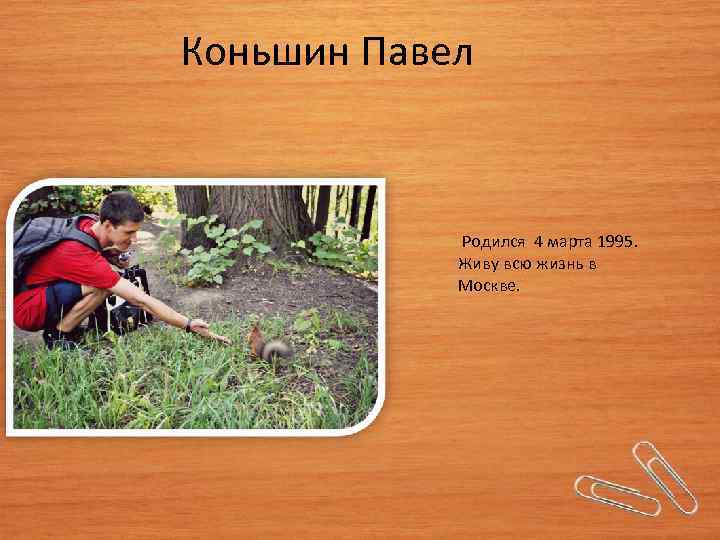 Коньшин Павел

Родился 4 марта 1995. Живу всю жизнь в Москве.